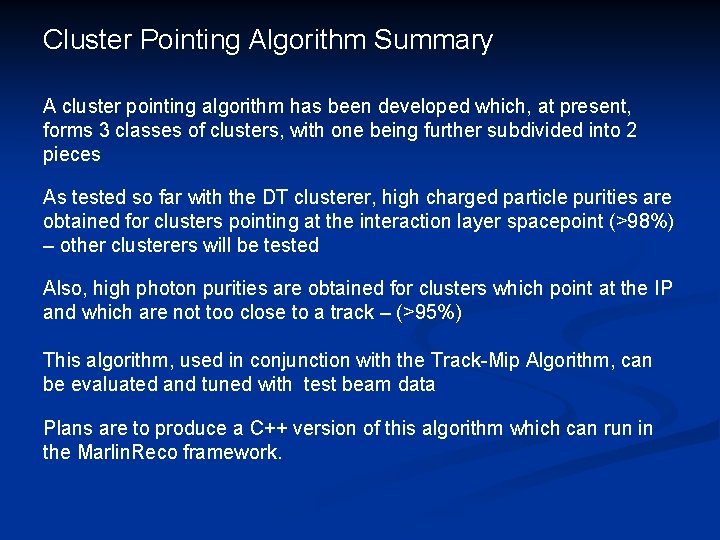 Cluster Pointing Algorithm Summary

A cluster pointing algorithm has been developed which, at present, forms 3 classes of clusters, with one being further subdivided into 2 pieces

As tested so far with the DT clusterer, high charged particle purities are obtained for clusters pointing at the interaction layer spacepoint (>98%) – other clusterers will be tested

Also, high photon purities are obtained for clusters which point at the IP and which are not too close to a track – (>95%)

This algorithm, used in conjunction with the Track-Mip Algorithm, can be evaluated and tuned with test beam data

Plans are to produce a C++ version of this algorithm which can run in the MarlinReco framework.